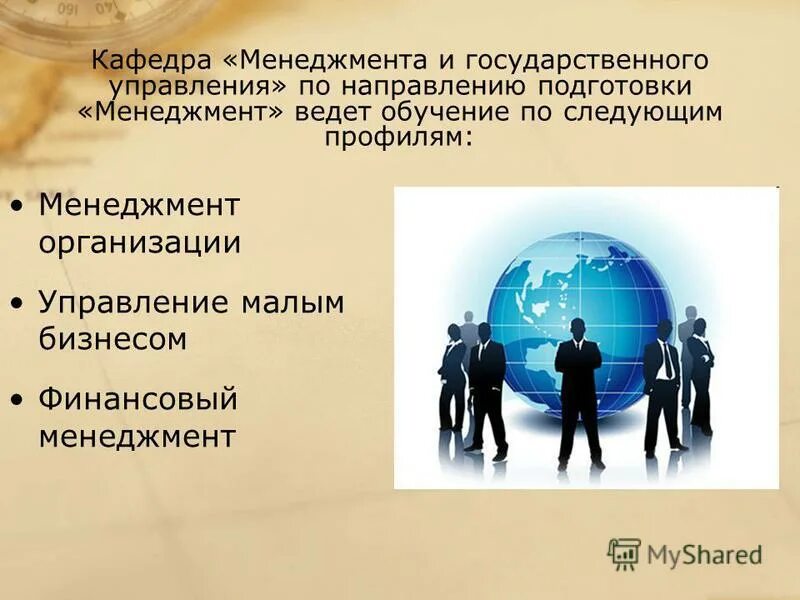 Кафедра «Менеджмента и государственного управления» по направлению подготовки «Менеджмент» ведет обучение по следующим профилям:

• Менеджмент организации
• Управление малым бизнесом
• Финансовый менеджмент

MyShared